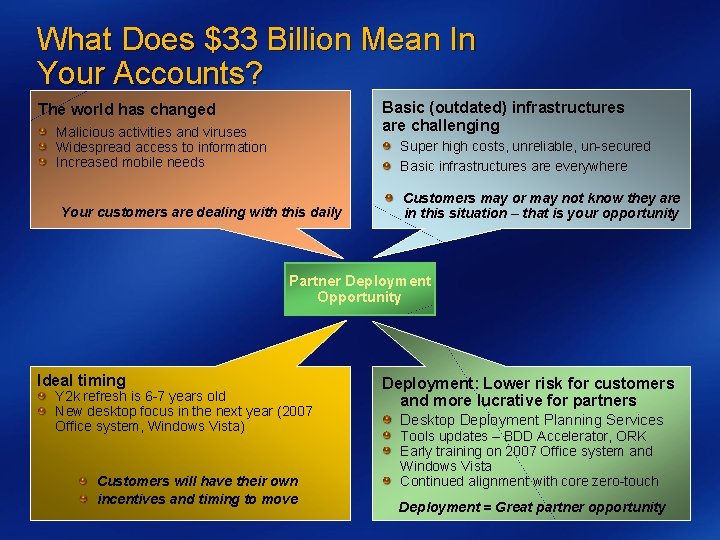 What Does $33 Billion Mean In Your Accounts?

The world has changed
Malicious activities and viruses
Widespread access to information
Increased mobile needs

Your customers are dealing with this daily

Basic (outdated) infrastructures are challenging
Super high costs, unreliable, un-secured
Basic infrastructures are everywhere

Customers may or may not know they are in this situation – that is your opportunity

Partner Deployment Opportunity

Ideal timing
Y2k refresh is 6-7 years old
New desktop focus in the next year (2007 Office system, Windows Vista)

Customers will have their own
incentives and timing to move

Deployment: Lower risk for customers and more lucrative for partners
Desktop Deployment Planning Services
Tools updates – BDD Accelerator, ORK
Early training on 2007 Office system and Windows Vista
Continued alignment with core zero-touch

Deployment = Great partner opportunity